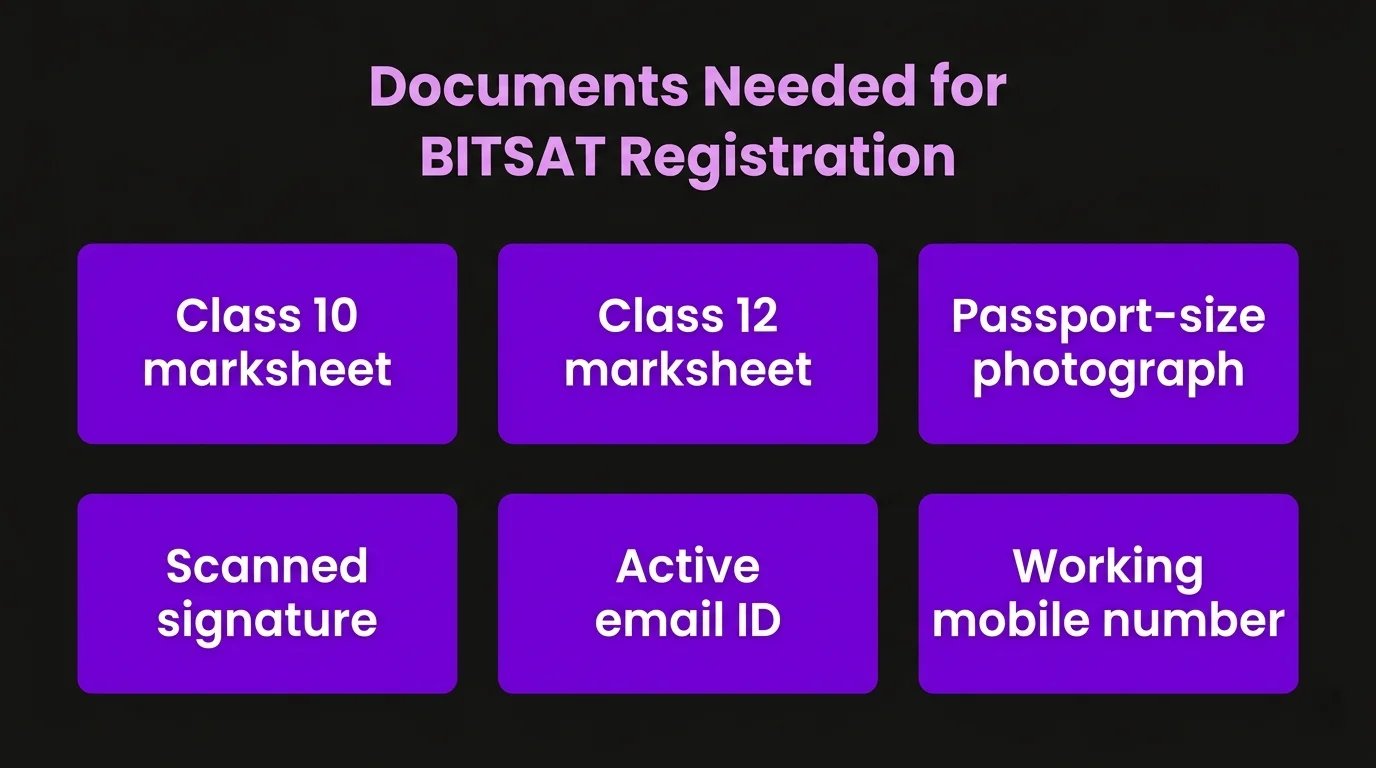 Documents Needed for BITSAT Registration

Class 10 marksheet

Class 12 marksheet

Passport-size photograph

Scanned signature

Active email ID

Working mobile number